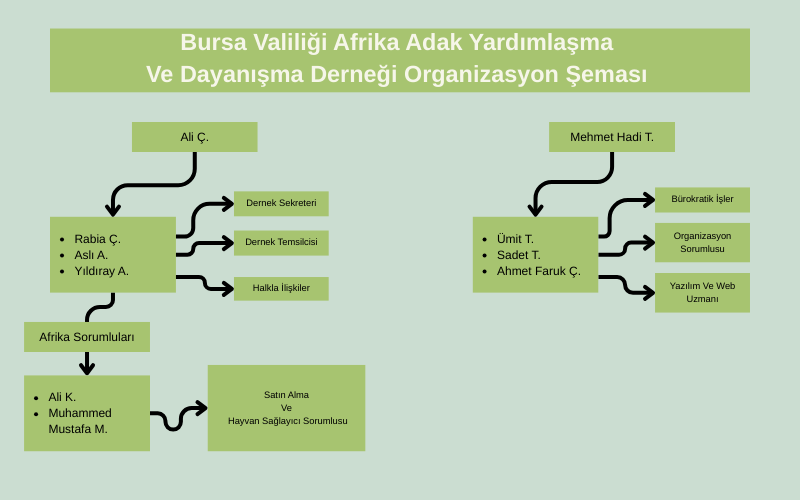 Bursa Valiliği Afrika Adak Yardımlaşma Ve Dayanışma Derneği Organizasyon Şeması

Ali Ç.

- Rabia Ç.
- Aslı A.
- Yıldıray A.

Dernek Sekreteri

Dernek Temsilcisi

Halkla İlişkiler

Afrika Sorumluları

- Ali K.
- Muhammed Mustafa M.

Satın Alma
Ve
Hayvan Sağlayıcı Sorumlusu

Mehmet Hadi T.

- Ümit T.
- Sadet T.
- Ahmet Faruk Ç.

Bürokratik İşler

Organizasyon Sorumlusu

Yazılım Ve Web Uzmanı